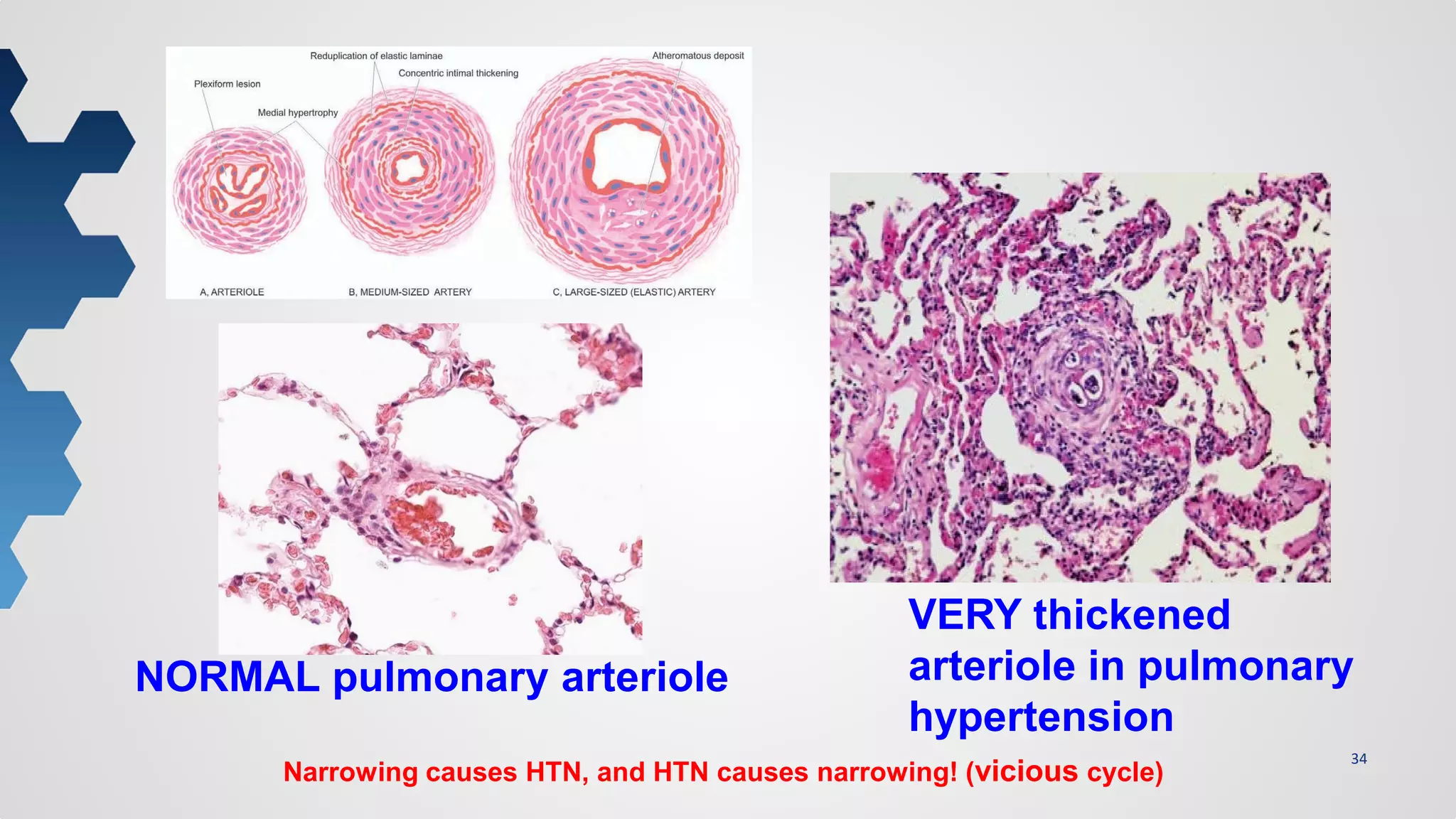 Reduplication of elastic laminae

Atheromatous deposit

Concentric intimal thickening

Plexiform lesion

Medial hypertrophy

A, ARTERIOLE

B, MEDIUM-SIZED ARTERY

C, LARGE-SIZED (ELASTIC) ARTERY

NORMAL pulmonary arteriole

VERY thickened arteriole in pulmonary hypertension

Narrowing causes HTN, and HTN causes narrowing! (vicious cycle)

34